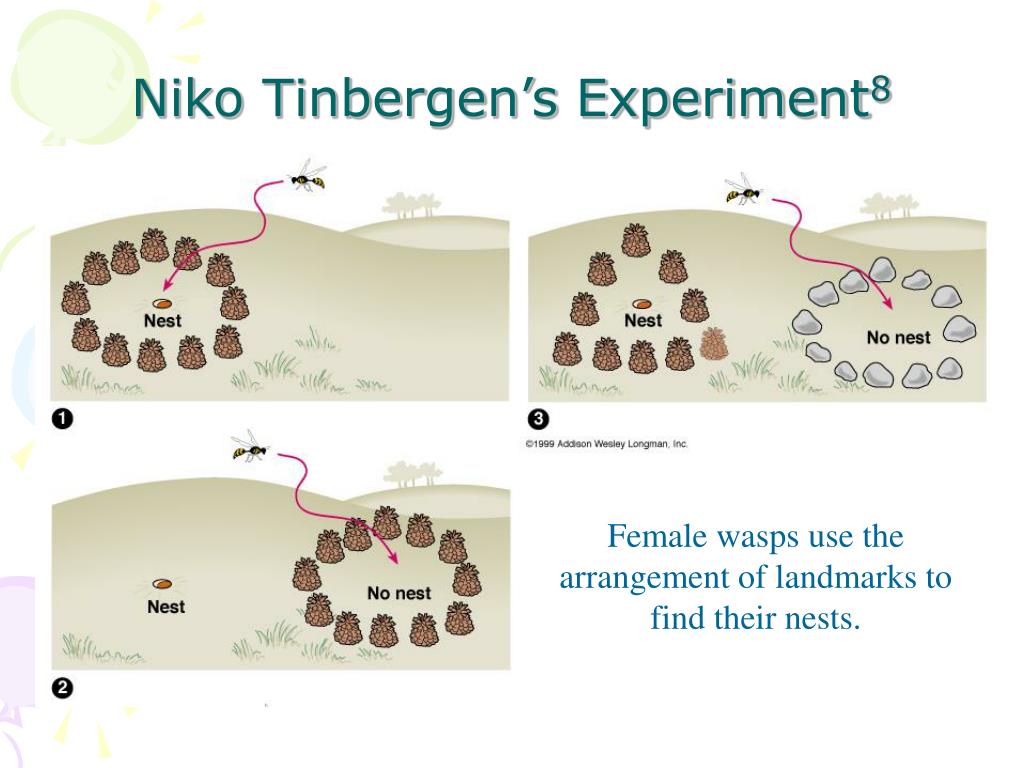 Niko Tinbergen's Experiment$^8$

Nest

1

Nest

No nest

3

©1999 Addison Wesley Longman, Inc.

Nest

No nest

2

Female wasps use the arrangement of landmarks to find their nests.